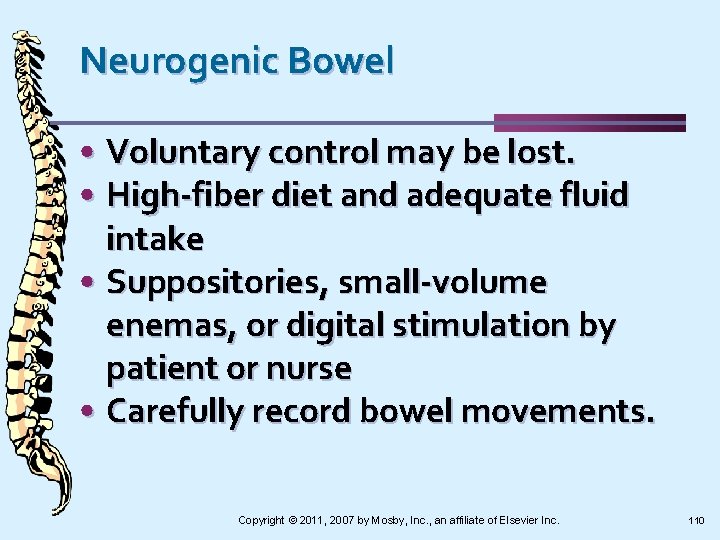 Neurogenic Bowel

• Voluntary control may be lost.
• High-fiber diet and adequate fluid intake
• Suppositories, small-volume enemas, or digital stimulation by patient or nurse
• Carefully record bowel movements.

Copyright © 2011, 2007 by Mosby, Inc., an affiliate of Elsevier Inc.

110